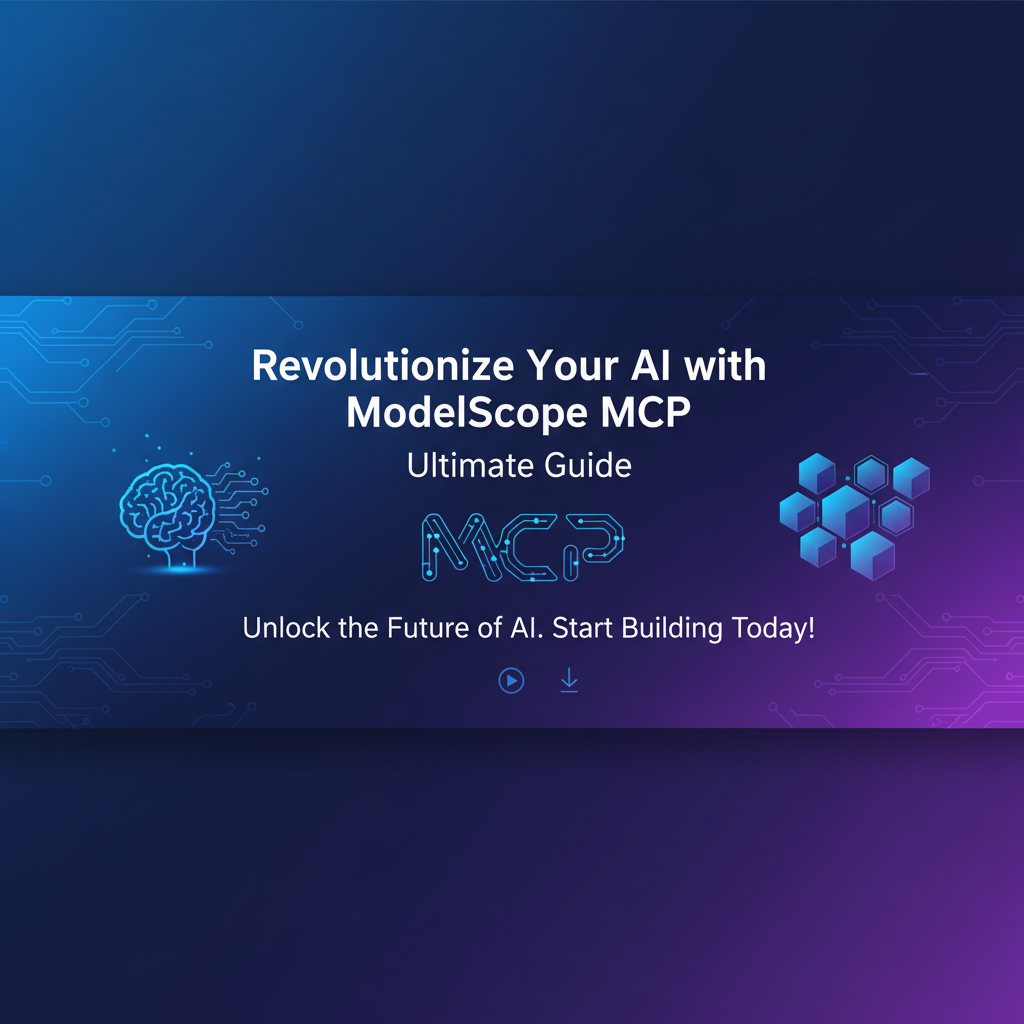 Revolutionize Your AI with ModelScope MCP

Ultimate Guide

MCP

Unlock the Future of AI. Start Building Today!